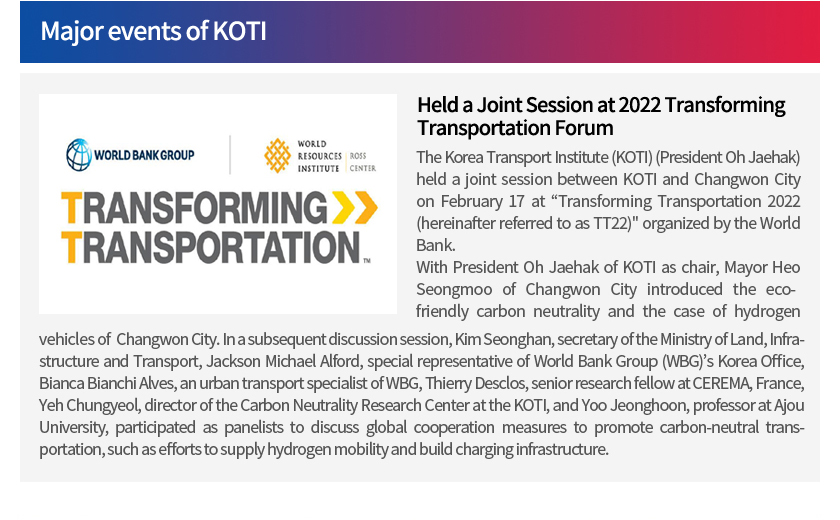 Major events of KOTI

WORLD BANK GROUP

WORLD RESOURCES INSTITUTE ROSS CENTER

TRANSFORMING TRANSPORTATION™

Held a Joint Session at 2022 Transforming Transportation Forum

The Korea Transport Institute (KOTI) (President Oh Jaehak) held a joint session between KOTI and Changwon City on February 17 at “Transforming Transportation 2022 (hereinafter referred to as TT22)" organized by the World Bank.

With President Oh Jaehak of KOTI as chair, Mayor Heo Seongmoo of Changwon City introduced the eco-friendly carbon neutrality and the case of hydrogen vehicles of Changwon City. In a subsequent discussion session, Kim Seonghan, secretary of the Ministry of Land, Infrastructure and Transport, Jackson Michael Alford, special representative of World Bank Group (WBG)’s Korea Office, Bianca Bianchi Alves, an urban transport specialist of WBG, Thierry Desclos, senior research fellow at CEREMA, France, Yeh Chungyeol, director of the Carbon Neutrality Research Center at the KOTI, and Yoo Jeonghoon, professor at Ajou University, participated as panelists to discuss global cooperation measures to promote carbon-neutral transportation, such as efforts to supply hydrogen mobility and build charging infrastructure.